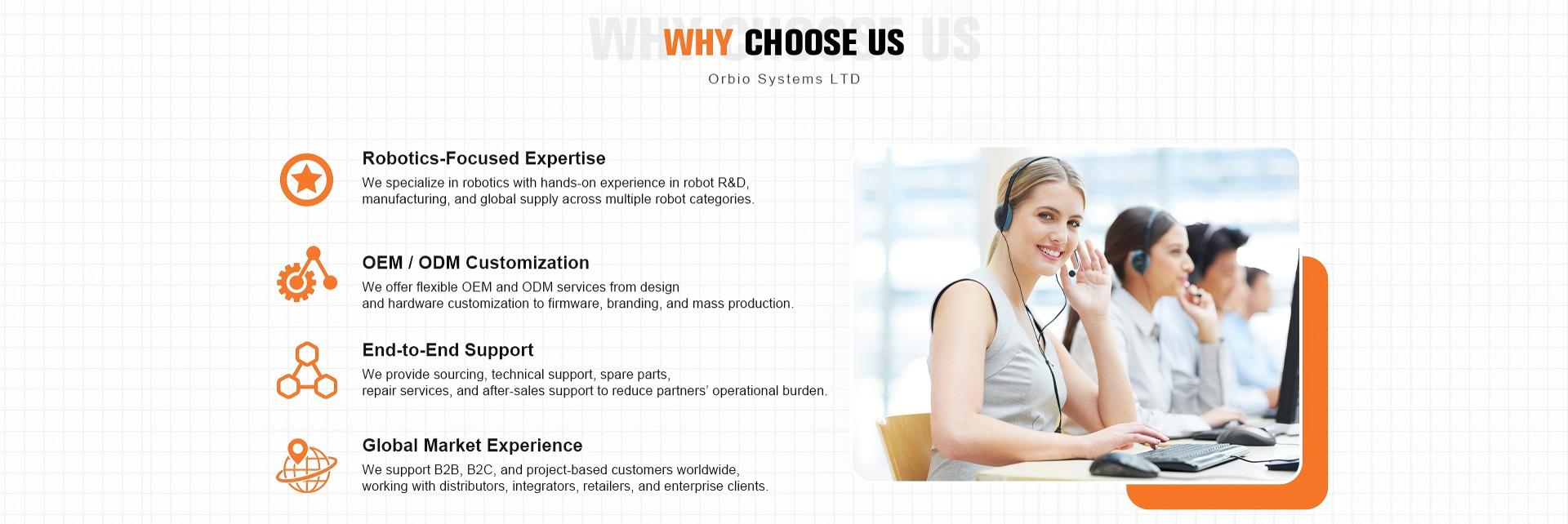 WHY CHOOSE US

WHY CHOOSE US

Orbio Systems LTD

Robotics-Focused Expertise

We specialize in robotics with hands-on experience in robot R&D, manufacturing, and global supply across multiple robot categories.

OEM / ODM Customization

We offer flexible OEM and ODM services from design and hardware customization to firmware, branding, and mass production.

End-to-End Support

We provide sourcing, technical support, spare parts, repair services, and after-sales support to reduce partners' operational burden.

Global Market Experience

We support B2B, B2C, and project-based customers worldwide, working with distributors, integrators, retailers, and enterprise clients.